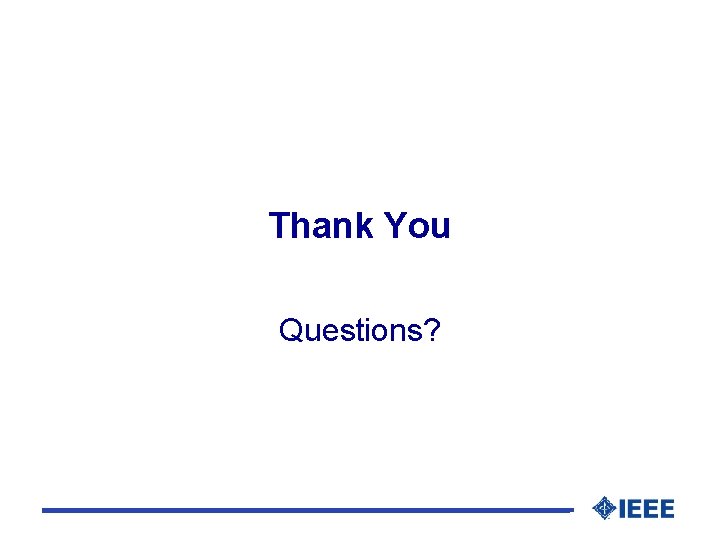 Thank You

Questions?

IEEE